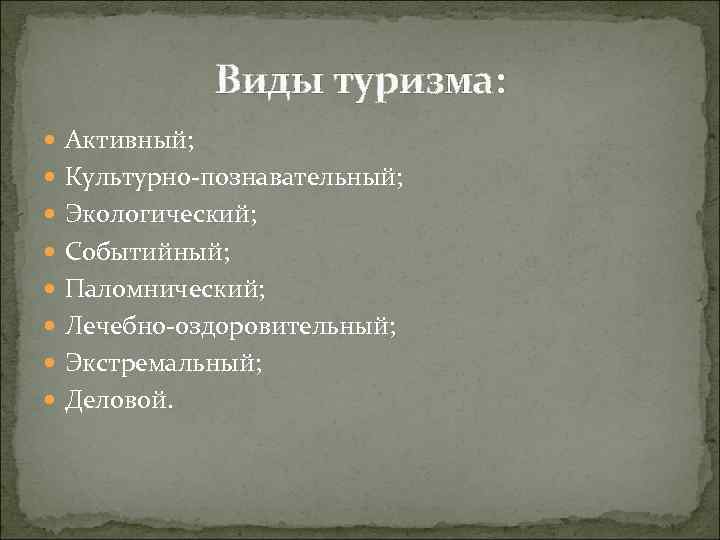 Виды туризма:

- Активный;
- Культурно-познавательный;
- Экологический;
- Событийный;
- Паломнический;
- Лечебно-оздоровительный;
- Экстремальный;
- Деловой.